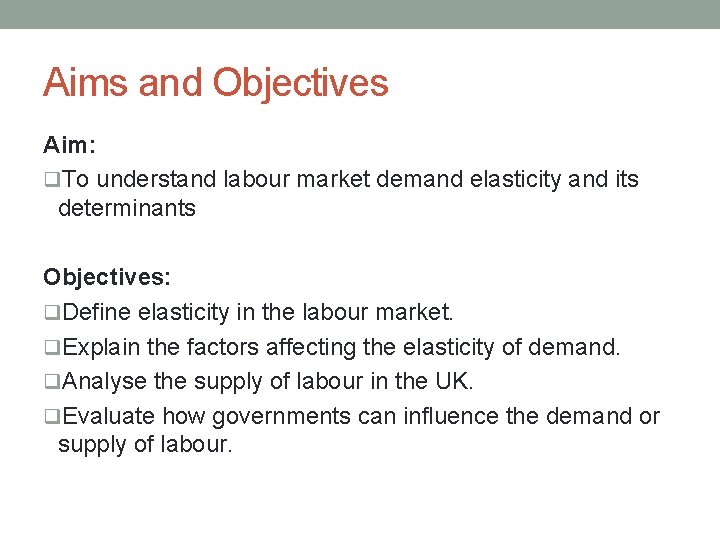 Aims and Objectives

Aim:

❑To understand labour market demand elasticity and its determinants

Objectives:

❑Define elasticity in the labour market.

❑Explain the factors affecting the elasticity of demand.

❑Analyse the supply of labour in the UK.

❑Evaluate how governments can influence the demand or supply of labour.